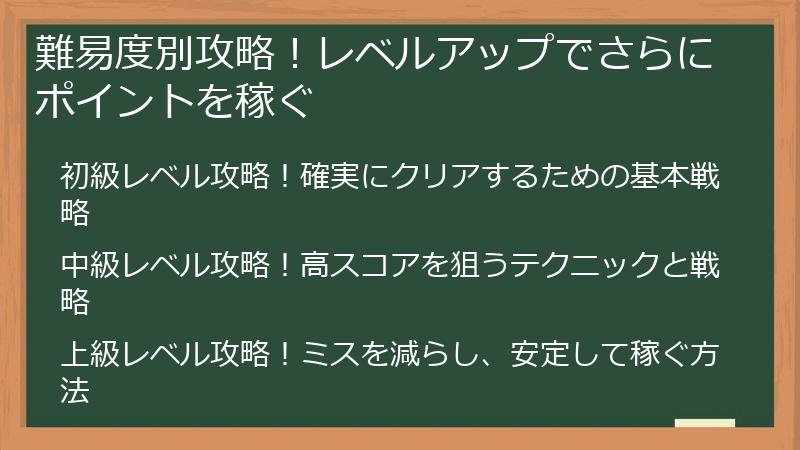 難易度別攻略！レベルアップでさらにポイントを稼ぐ

初級レベル攻略！確実にクリアするための基本戦略

中級レベル攻略！高スコアを狙うテクニックと戦略

上級レベル攻略！ミスを減らし、安定して稼ぐ方法